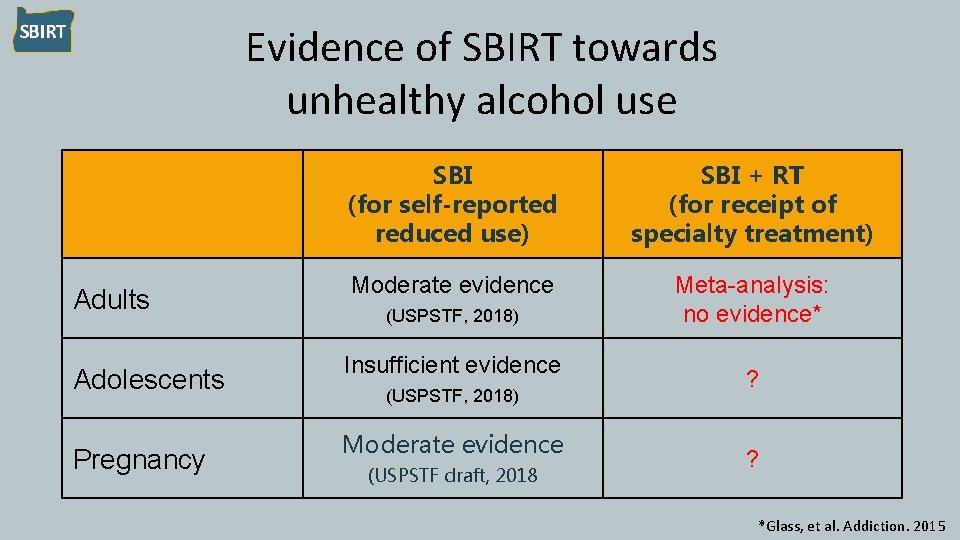 SBIRT

Evidence of SBIRT towards unhealthy alcohol use

| | SBI (for self-reported reduced use) | SBI + RT (for receipt of specialty treatment) |
|---|---|---|
| Adults | Moderate evidence (USPSTF, 2018) | Meta-analysis: no evidence* |
| Adolescents | Insufficient evidence (USPSTF, 2018) | ? |
| Pregnancy | Moderate evidence (USPSTF draft, 2018 | ? |

*Glass, et al. Addiction. 2015